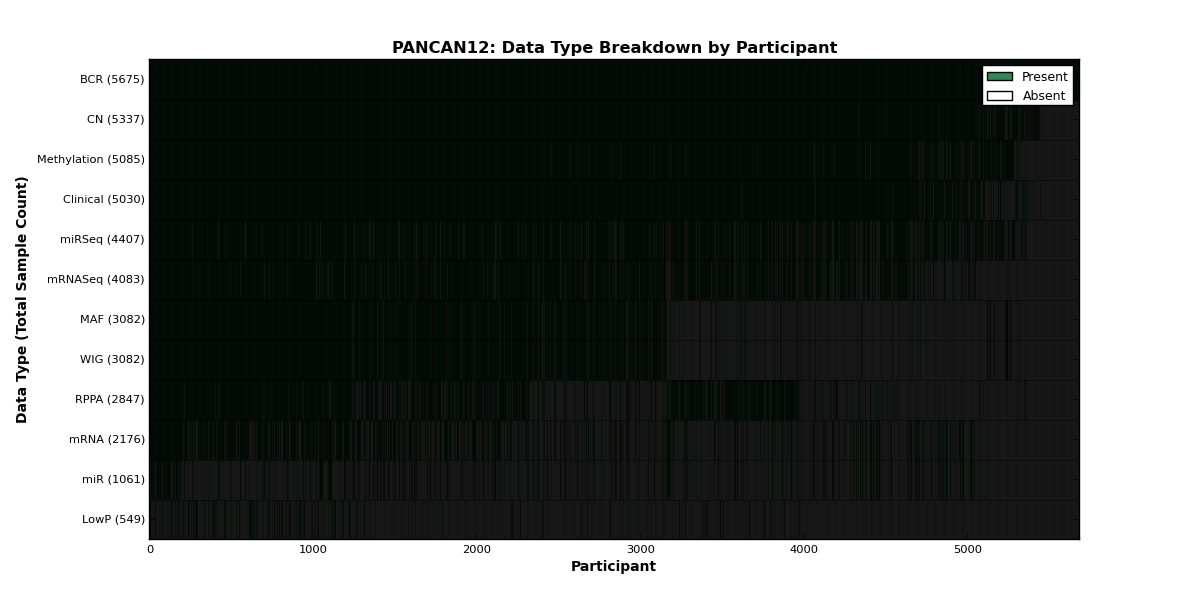 PANCAN12: Data Type Breakdown by Participant

Present
Absent

Data Type (Total Sample Count)

BCR (5675)
CN (5337)
Methylation (5085)
Clinical (5030)
miRSeq (4407)
mRNASeq (4083)
MAF (3082)
WIG (3082)
RPPA (2847)
mRNA (2176)
miR (1061)
LowP (549)

0
1000
2000
3000
4000
5000

Participant